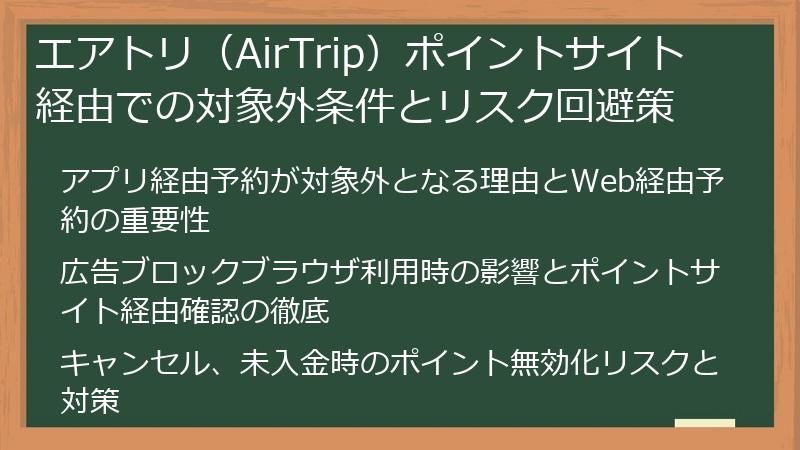 エアトリ（AirTrip）ポイントサイト経由での対象外条件とリスク回避策

アプリ経由予約が対象外となる理由とWeb経由予約の重要性

広告ブロックブラウザ利用時の影響とポイントサイト経由確認の徹底

キャンセル、未入金時のポイント無効化リスクと対策